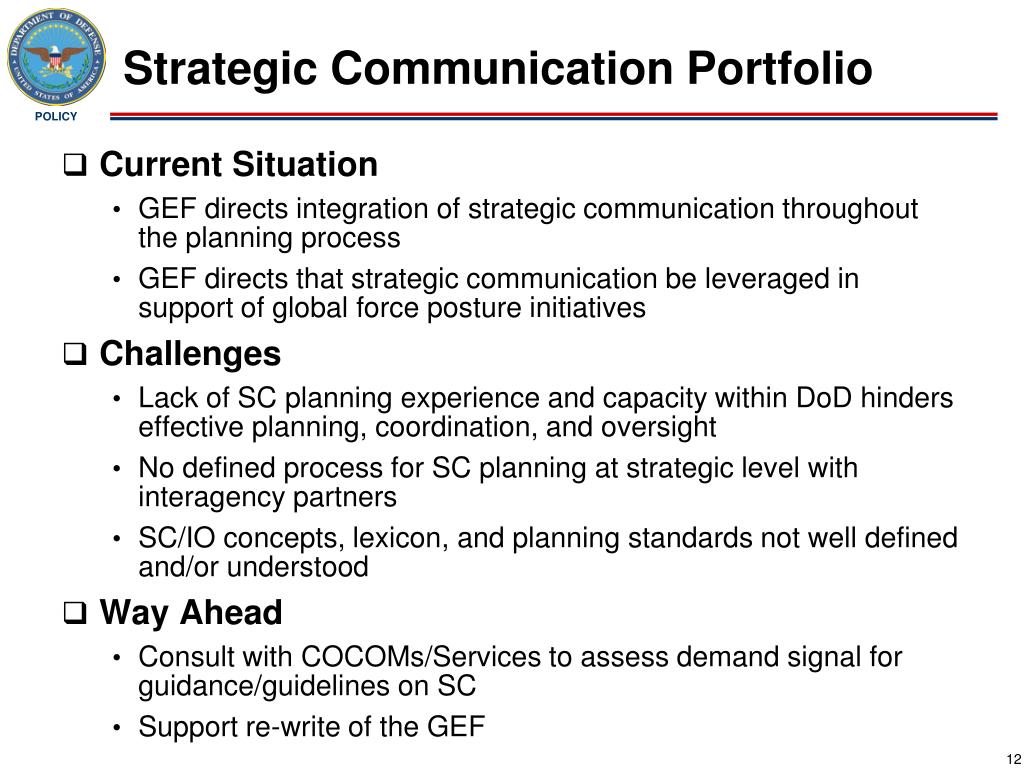 DEPARTMENT OF DEFENSE
UNITED STATES OF AMERICA
POLICY

Strategic Communication Portfolio

❑ Current Situation
• GEF directs integration of strategic communication throughout the planning process
• GEF directs that strategic communication be leveraged in support of global force posture initiatives

❑ Challenges
• Lack of SC planning experience and capacity within DoD hinders effective planning, coordination, and oversight
• No defined process for SC planning at strategic level with interagency partners
• SC/IO concepts, lexicon, and planning standards not well defined and/or understood

❑ Way Ahead
• Consult with COCOMs/Services to assess demand signal for guidance/guidelines on SC
• Support re-write of the GEF

12